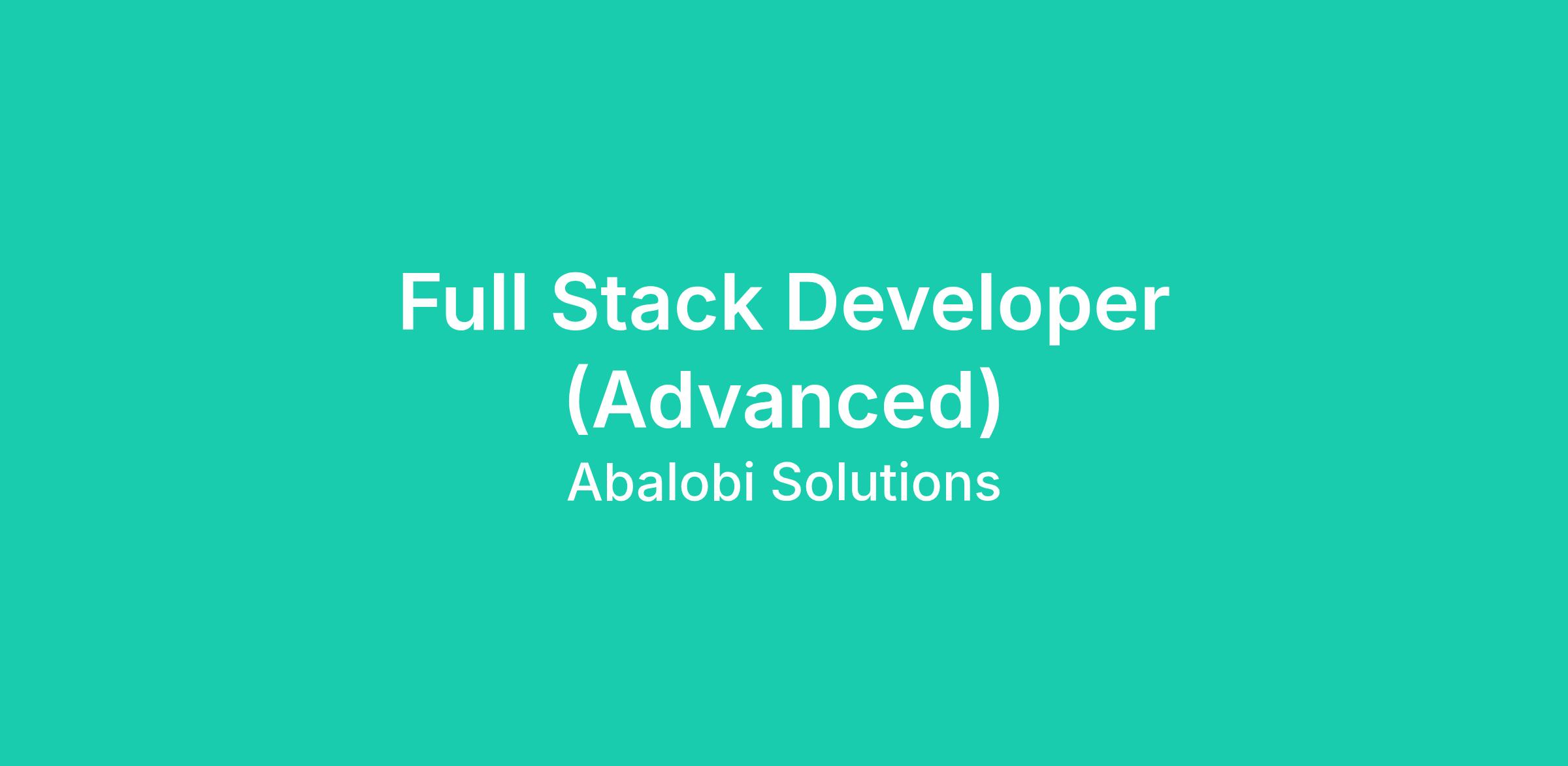 Full Stack Developer (Advanced)

Abalobi Solutions